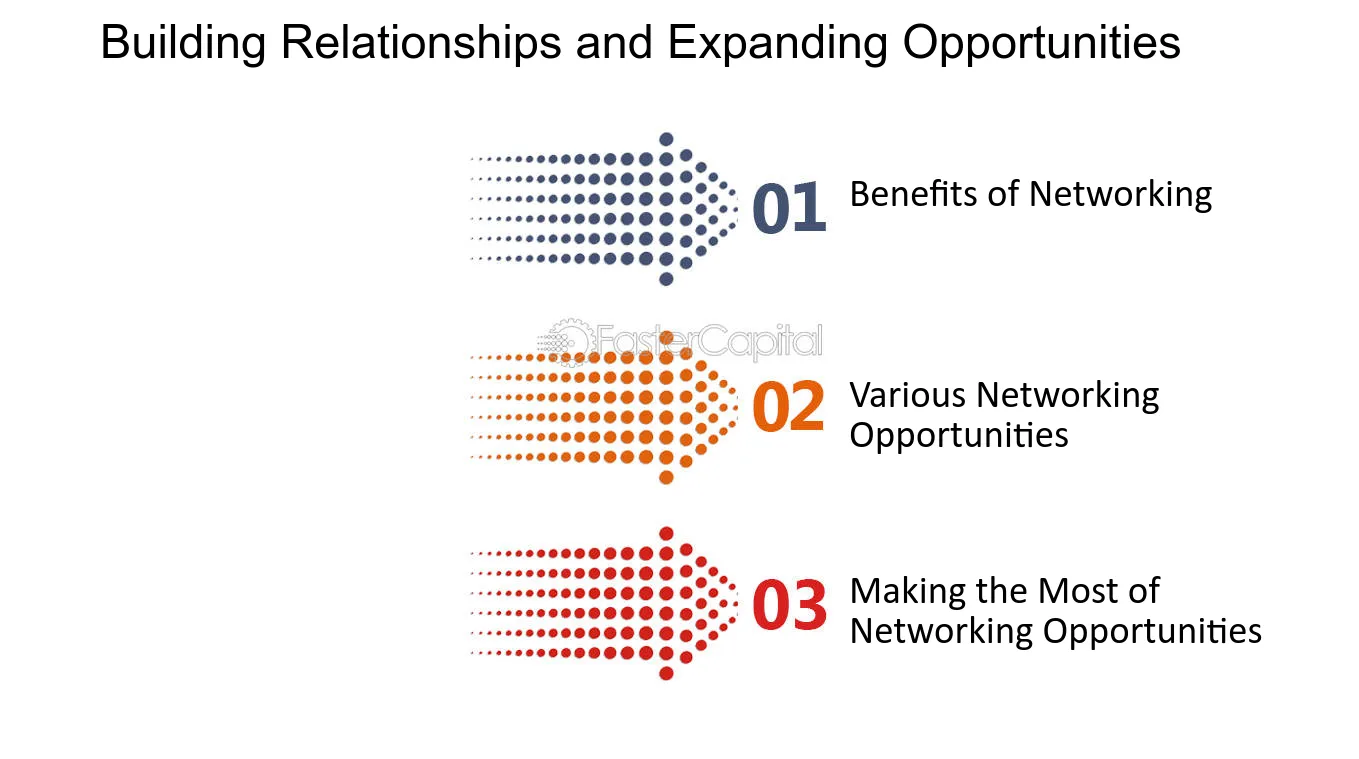 Building Relationships and Expanding Opportunities

01 Benefits of Networking

02 Various Networking Opportunities

03 Making the Most of Networking Opportunities

FasterCapital